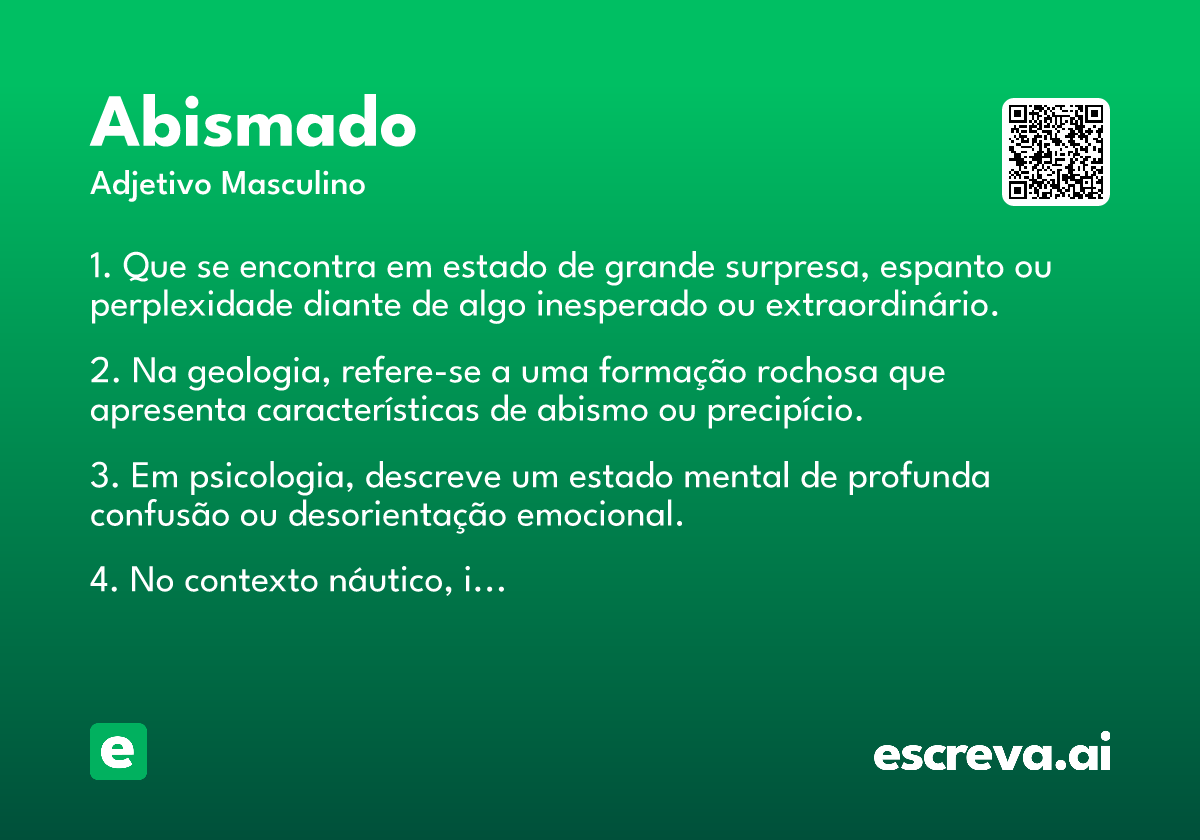 Abismado
Adjetivo Masculino

1. Que se encontra em estado de grande surpresa, espanto ou perplexidade diante de algo inesperado ou extraordinário.

2. Na geologia, refere-se a uma formação rochosa que apresenta características de abismo ou precipício.

3. Em psicologia, descreve um estado mental de profunda confusão ou desorientação emocional.

4. No contexto náutico, i...

e

escreva.ai